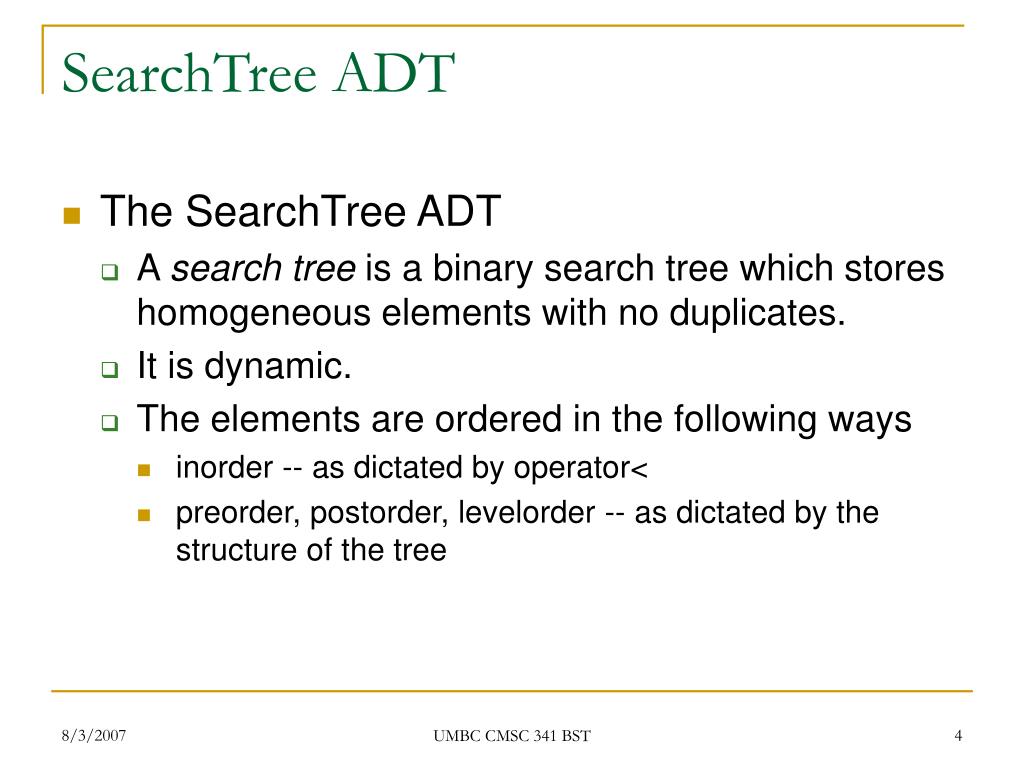 SearchTree ADT

The SearchTree ADT

A search tree is a binary search tree which stores homogeneous elements with no duplicates.

It is dynamic.

The elements are ordered in the following ways

inorder -- as dictated by operator<

preorder, postorder, levelorder -- as dictated by the structure of the tree

8/3/2007

UMBC CMSC 341 BST

4